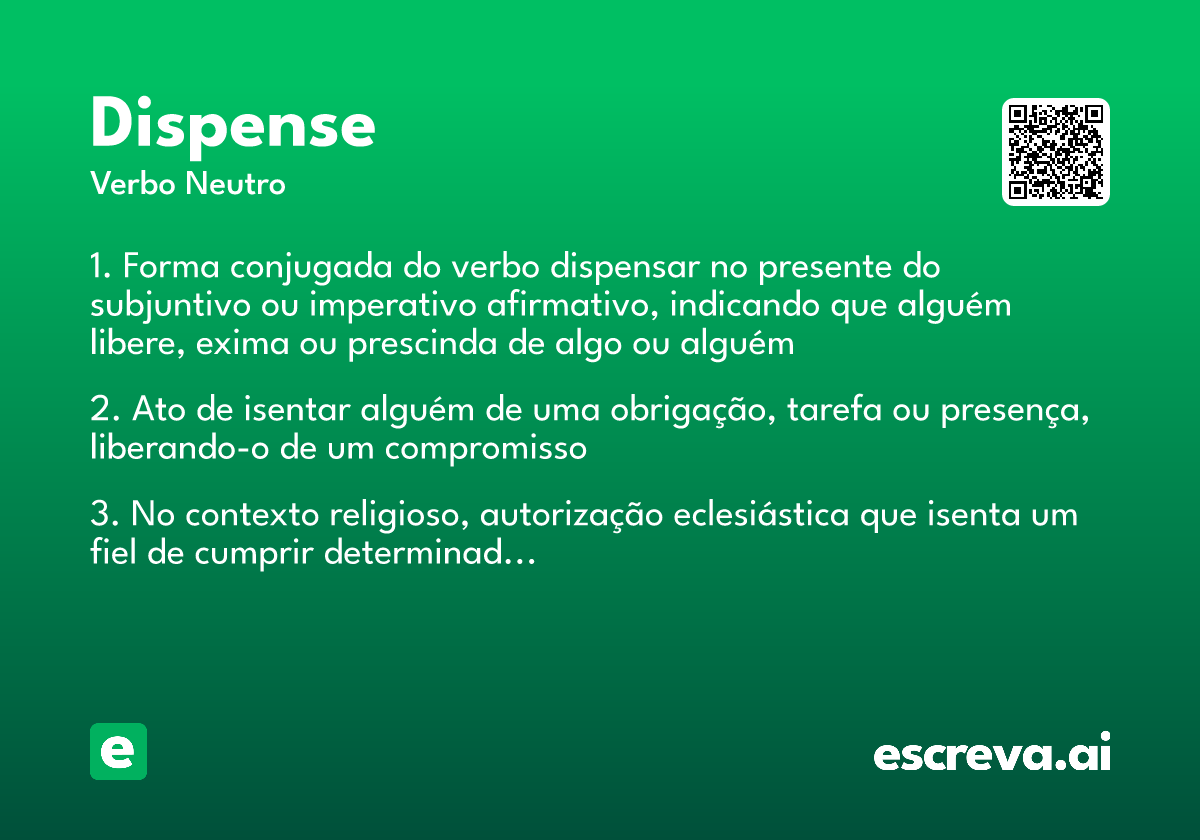 Dispense
Verbo Neutro

1. Forma conjugada do verbo dispensar no presente do subjuntivo ou imperativo afirmativo, indicando que alguém libere, exima ou prescinda de algo ou alguém

2. Ato de isentar alguém de uma obrigação, tarefa ou presença, liberando-o de um compromisso

3. No contexto religioso, autorização eclesiástica que isenta um fiel de cumprir determinad...

e

escreva.ai